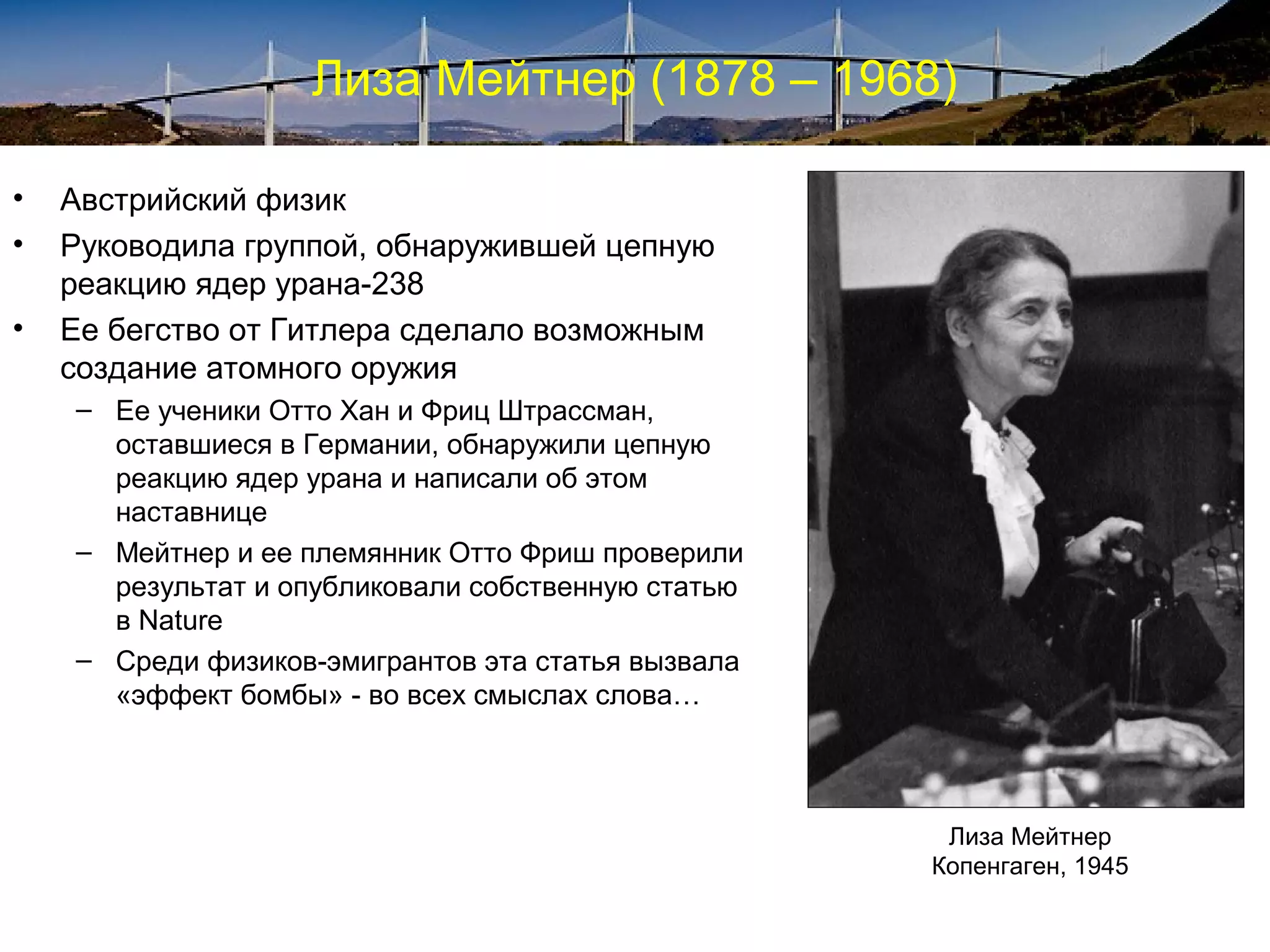 Лиза Мейтнер (1878 – 1968)

• Австрийский физик
• Руководила группой, обнаружившей цепную реакцию ядер урана-238
• Ее бегство от Гитлера сделало возможным создание атомного оружия
– Ее ученики Отто Хан и Фриц Штрассман, оставшиеся в Германии, обнаружили цепную реакцию ядер урана и написали об этом наставнице
– Мейтнер и ее племянник Отто Фриш проверили результат и опубликовали собственную статью в Nature
– Среди физиков-эмигрантов эта статья вызвала «эффект бомбы» - во всех смыслах слова…

Лиза Мейтнер
Копенгаген, 1945